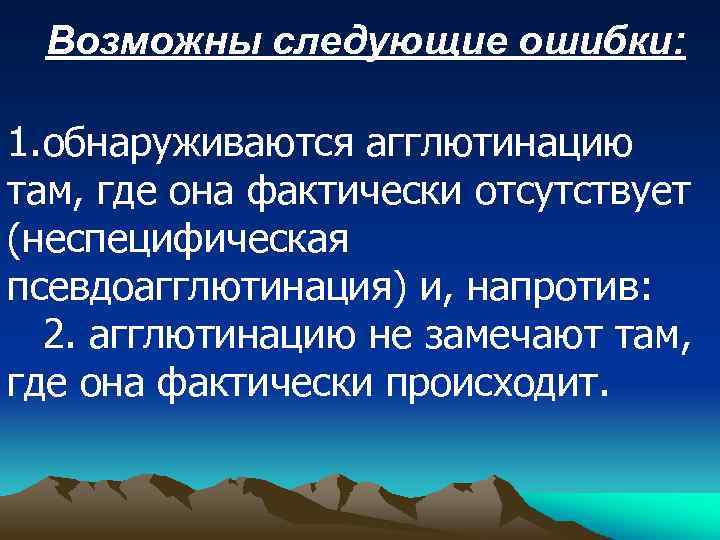 Возможны следующие ошибки:

1.обнаруживаются агглютинацию там, где она фактически отсутствует (неспецифическая псевдоагглютинация) и, напротив:

2. агглютинацию не замечают там, где она фактически происходит.